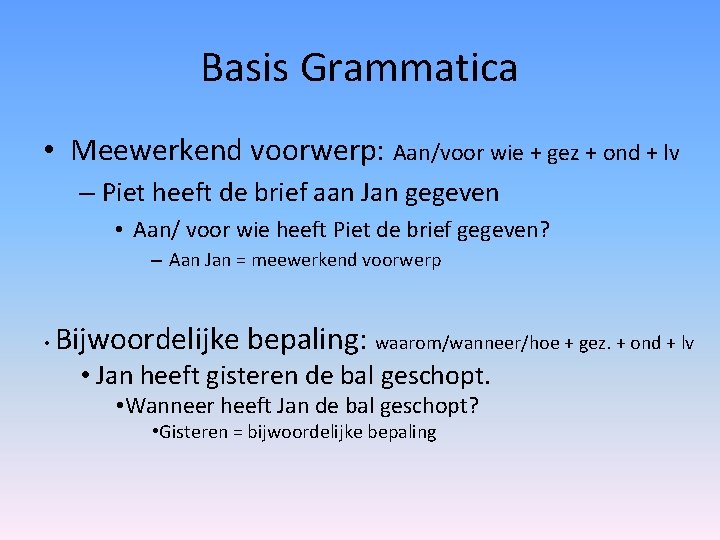 Basis Grammatica

• Meewerkend voorwerp: Aan/voor wie + gez + ond + lv

– Piet heeft de brief aan Jan gegeven

• Aan/ voor wie heeft Piet de brief gegeven?

– Aan Jan = meewerkend voorwerp

• Bijwoordelijke bepaling: waarom/wanneer/hoe + gez. + ond + lv

• Jan heeft gisteren de bal geschopt.

•Wanneer heeft Jan de bal geschopt?

•Gisteren = bijwoordelijke bepaling